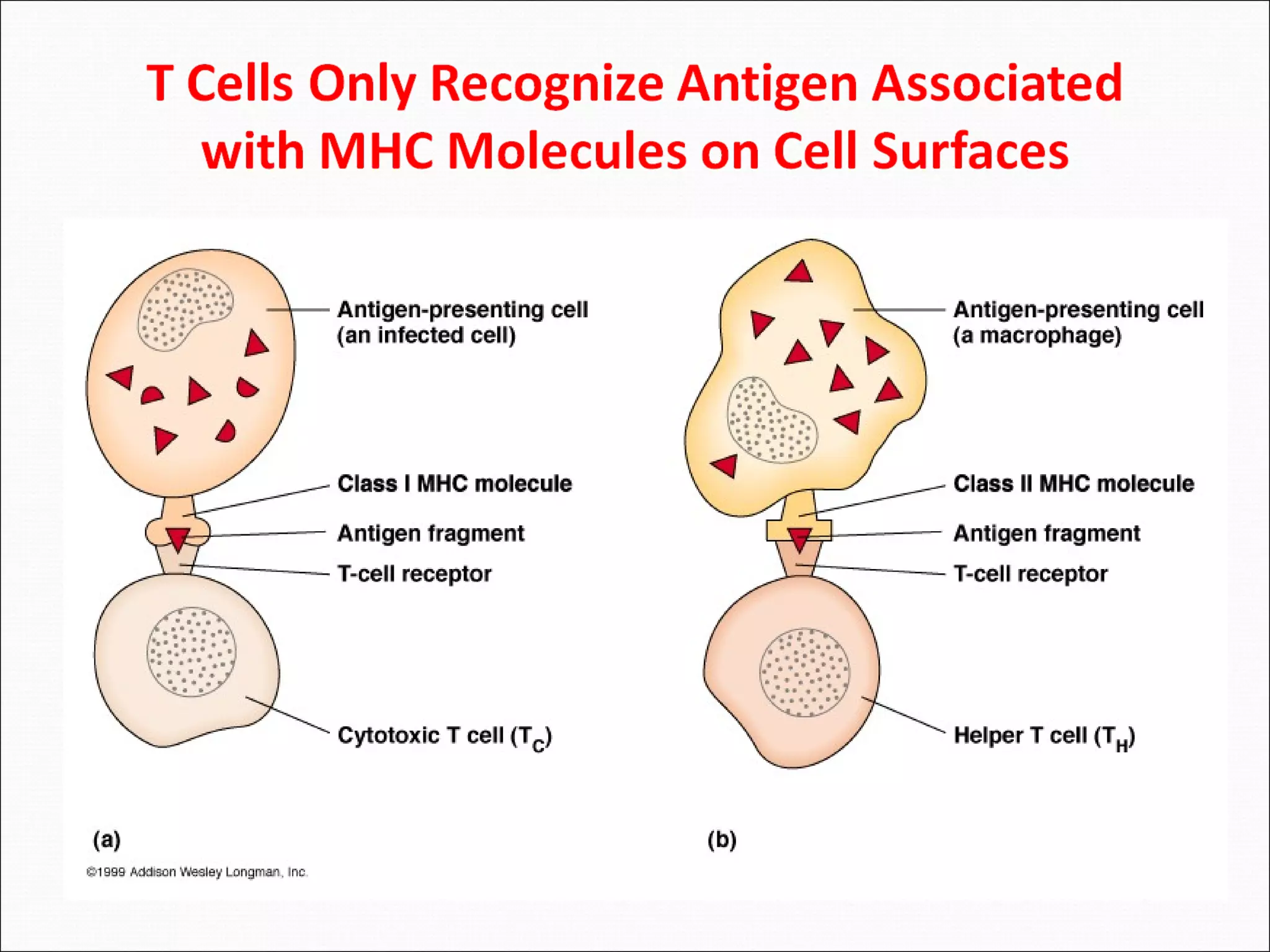 T Cells Only Recognize Antigen Associated with MHC Molecules on Cell Surfaces

Antigen-presenting cell (an infected cell)

Class I MHC molecule

Antigen fragment

T-cell receptor

Cytotoxic T cell ($T_C$)

(a)

Antigen-presenting cell (a macrophage)

Class II MHC molecule

Antigen fragment

T-cell receptor

Helper T cell ($T_H$)

(b)

©1999 Addison Wesley Longman, Inc.